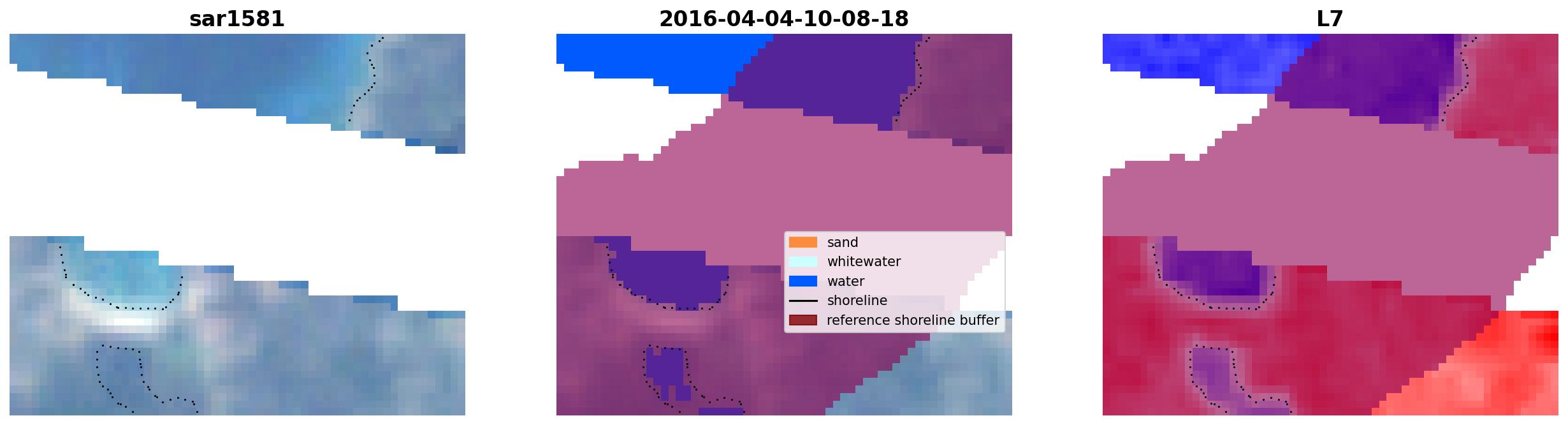 sar1581

2016-04-04-10-08-18

sand
whitewater
water
shoreline
reference shoreline buffer

L7